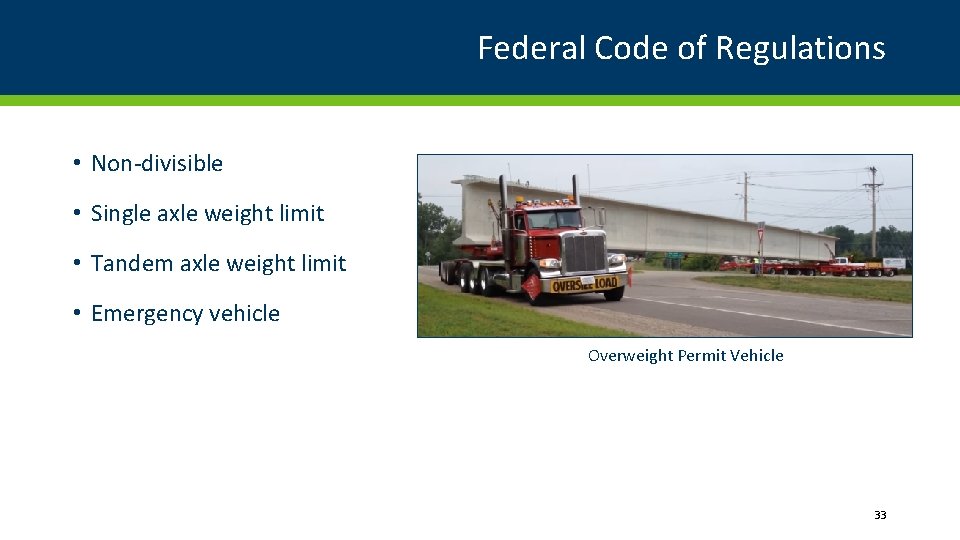 Federal Code of Regulations

• Non-divisible
• Single axle weight limit
• Tandem axle weight limit
• Emergency vehicle

OVERSIZE LOAD

Overweight Permit Vehicle

33